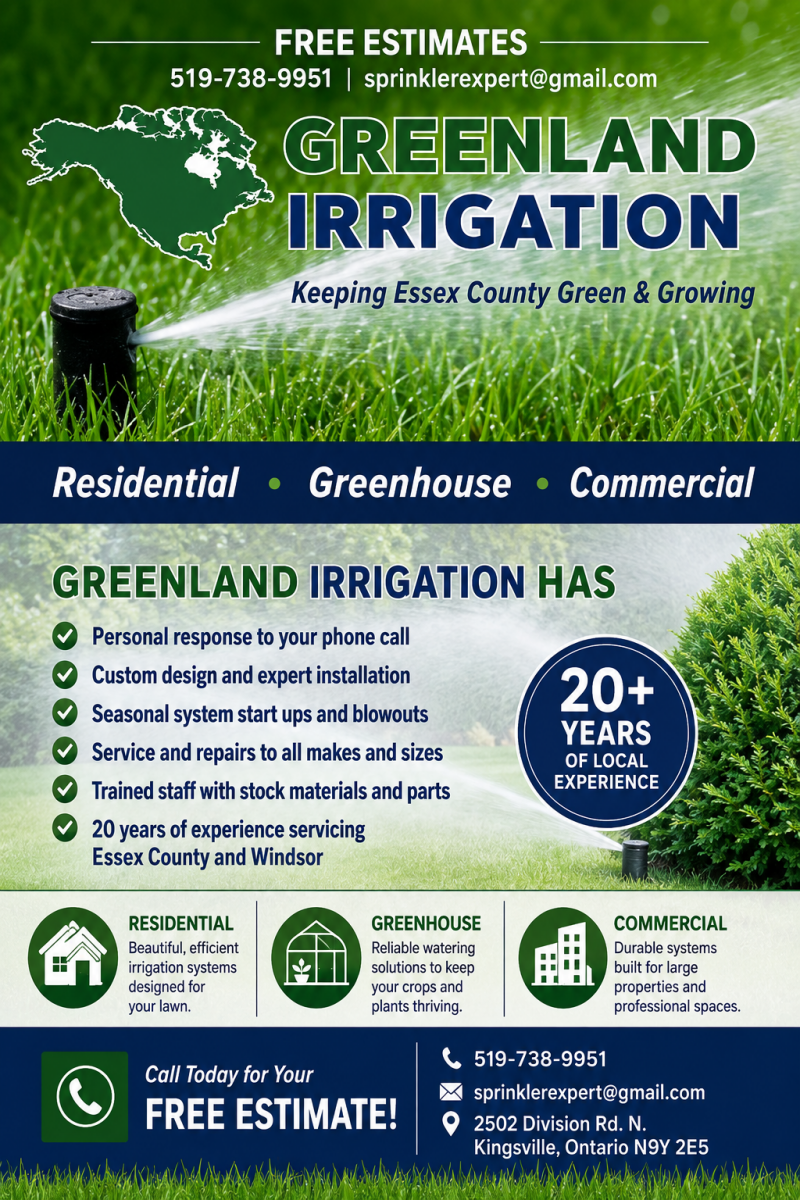 FREE ESTIMATES
519-738-9951 | sprinklerexpert@gmail.com

GREENLAND IRRIGATION

Keeping Essex County Green & Growing

Residential • Greenhouse • Commercial

GREENLAND IRRIGATION HAS

Personal response to your phone call
Custom design and expert installation
Seasonal system start ups and blowouts
Service and repairs to all makes and sizes
Trained staff with stock materials and parts
20 years of experience servicing Essex County and Windsor

20+ YEARS OF LOCAL EXPERIENCE

RESIDENTIAL
Beautiful, efficient irrigation systems designed for your lawn.

GREENHOUSE
Reliable watering solutions to keep your crops and plants thriving.

COMMERCIAL
Durable systems built for large properties and professional spaces.

Call Today for Your
FREE ESTIMATE!

519-738-9951
sprinklerexpert@gmail.com
2502 Division Rd. N.
Kingsville, Ontario N9Y 2E5